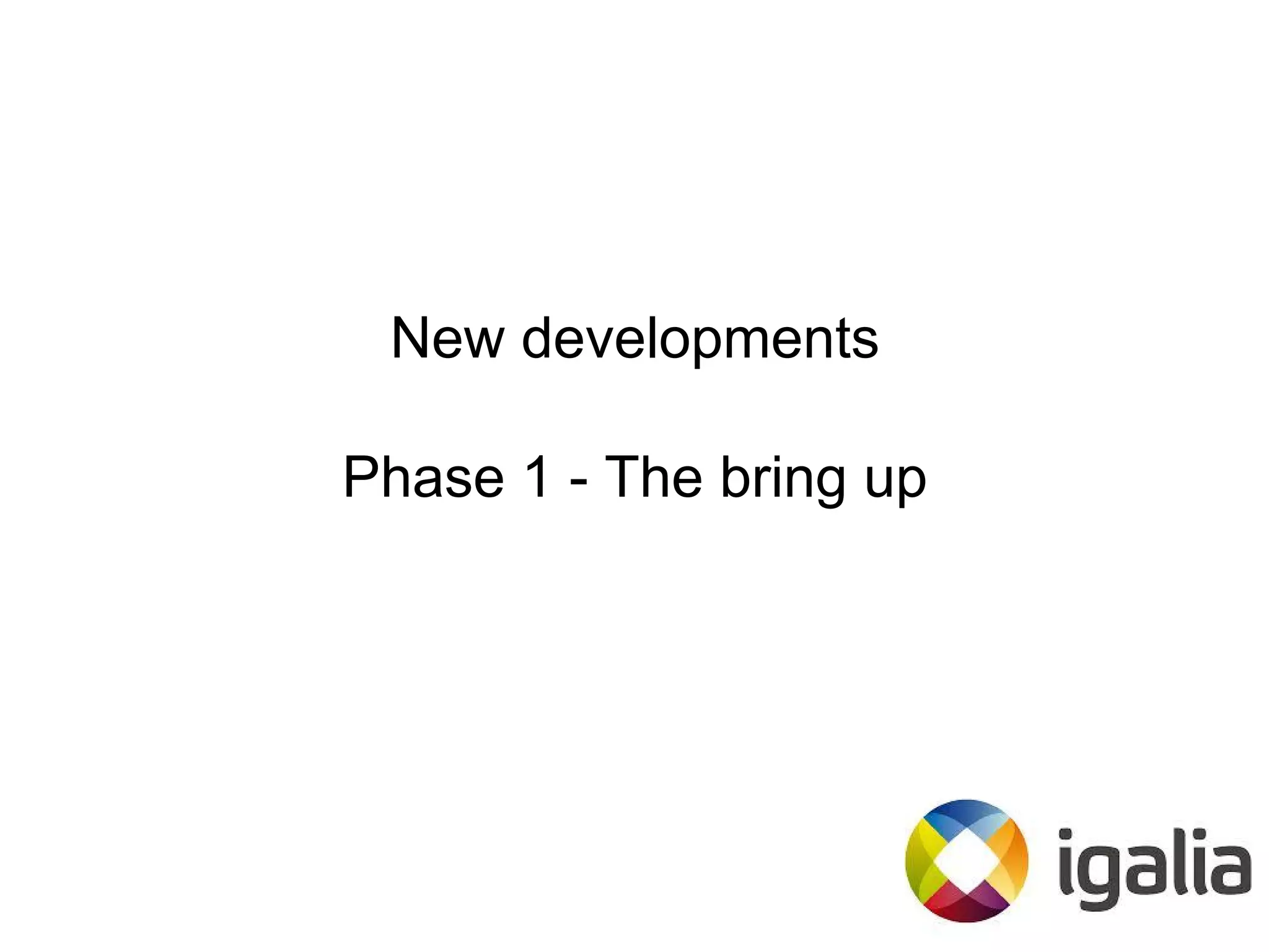 New developments

Phase 1 - The bring up

igalia